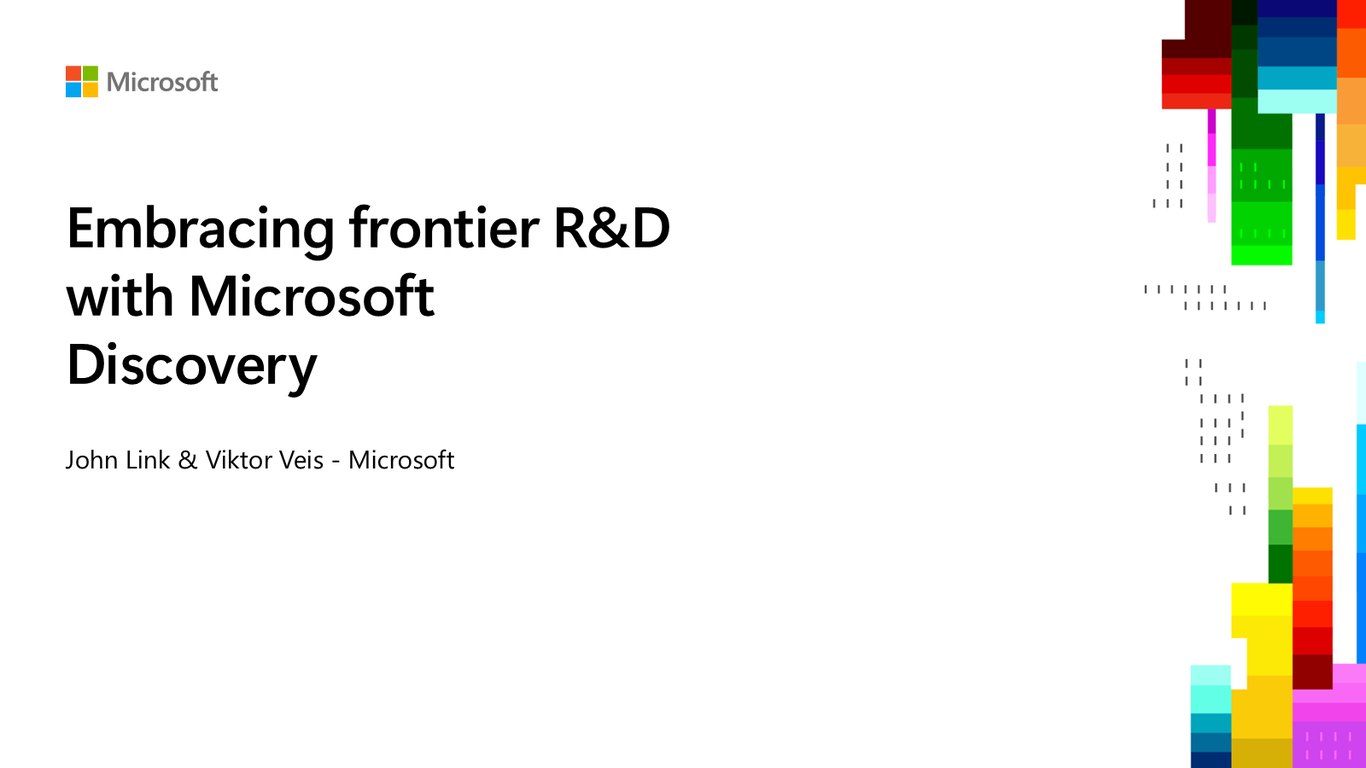 Microsoft

Embracing frontier R&D with Microsoft Discovery

John Link & Viktor Veis - Microsoft